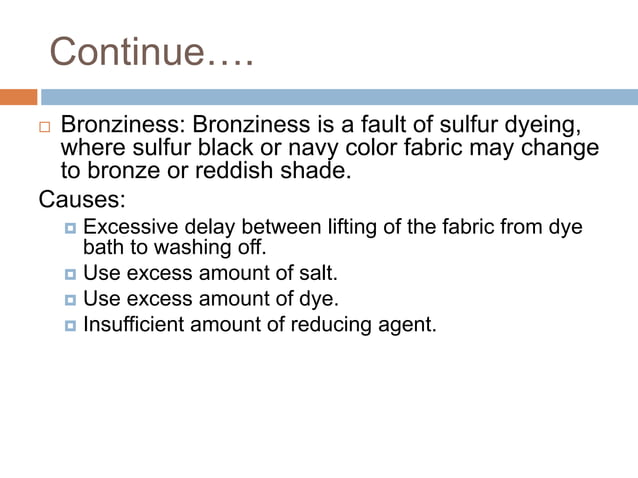 Continue….

Bronziness: Bronziness is a fault of sulfur dyeing, where sulfur black or navy color fabric may change to bronze or reddish shade.

Causes:

Excessive delay between lifting of the fabric from dye bath to washing off.

Use excess amount of salt.

Use excess amount of dye.

Insufficient amount of reducing agent.